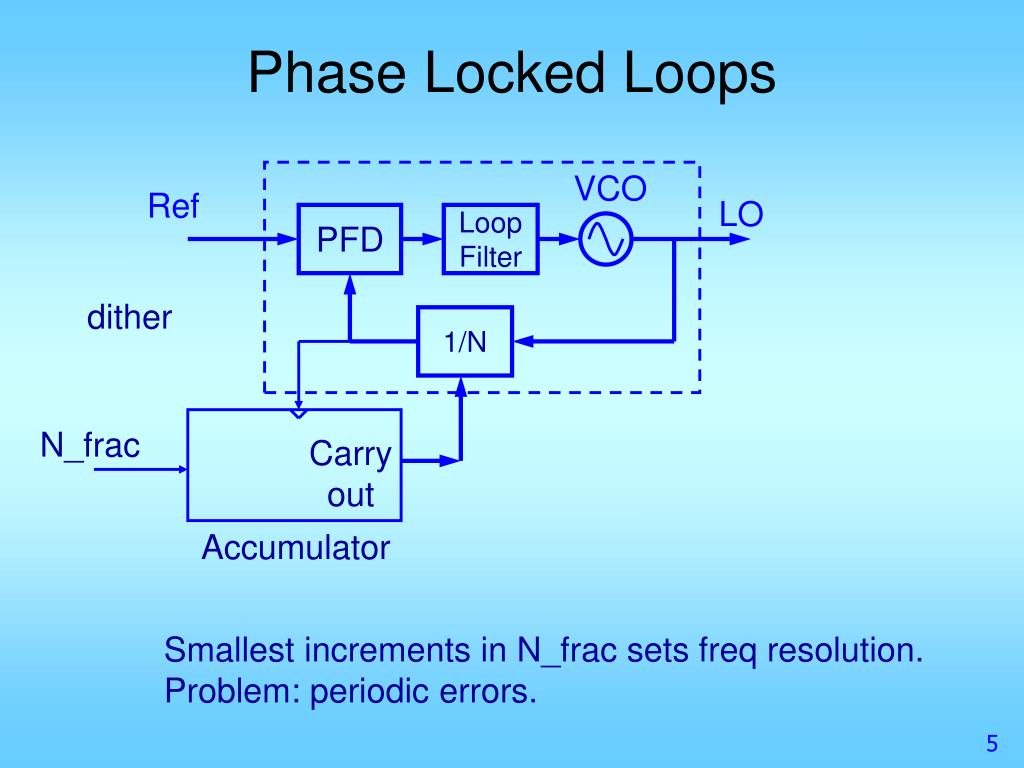 Phase Locked Loops

Ref

PFD

Loop Filter

VCO

LO

dither

1/N

N_frac

Carry out

Accumulator

Smallest increments in N_frac sets freq resolution.
Problem: periodic errors.

5